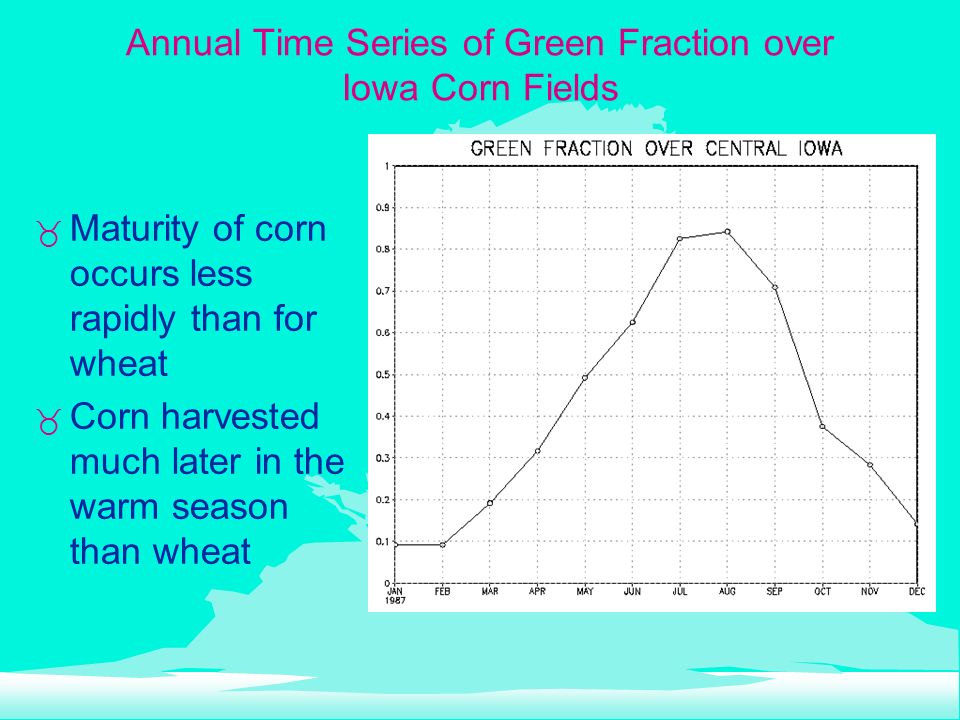 Annual Time Series of Green Fraction over Iowa Corn Fields

Maturity of corn occurs less rapidly than for wheat

Corn harvested much later in the warm season than wheat

GREEN FRACTION OVER CENTRAL IOWA

1
0.9
0.8
0.7
0.6
0.5
0.4
0.3
0.2
0.1
0

JAN 1987
FEB
MAR
APR
MAY
JUN
JUL
AUG
SEP
OCT
NOV
DEC